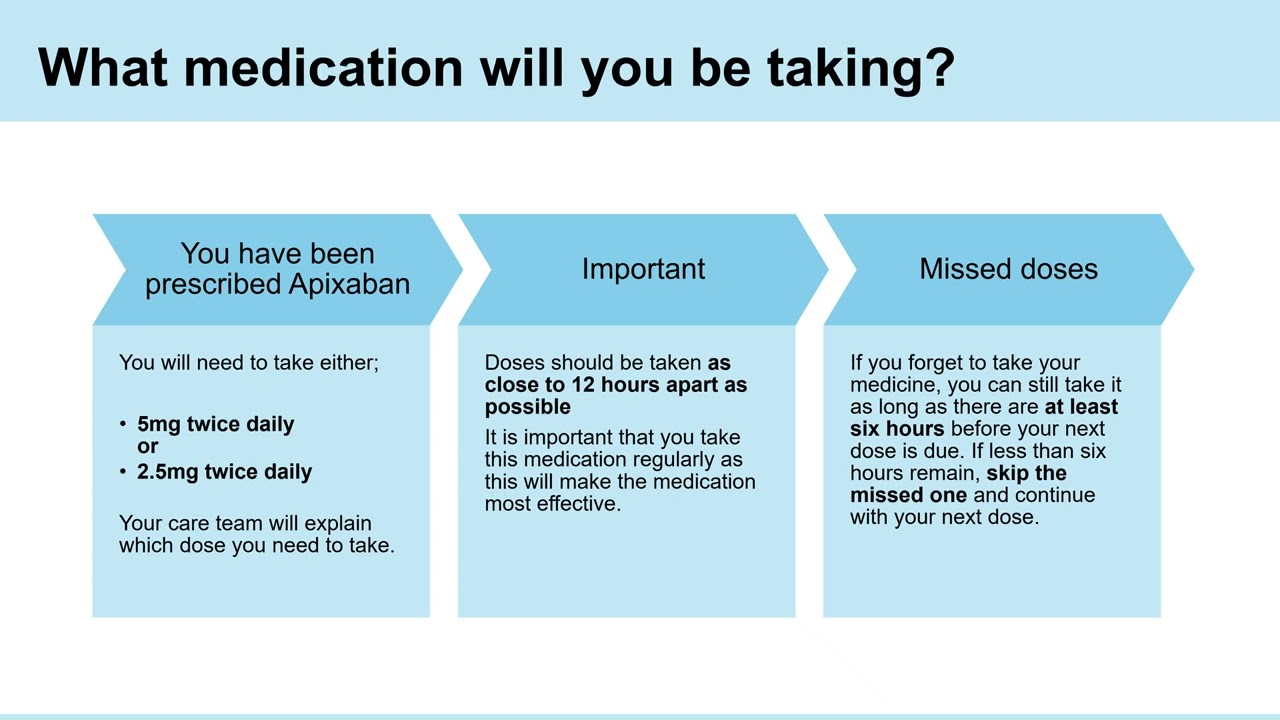 What medication will you be taking?

You have been prescribed Apixaban

You will need to take either;

• 5mg twice daily
or
• 2.5mg twice daily

Your care team will explain which dose you need to take.

Important

Doses should be taken as close to 12 hours apart as possible

It is important that you take this medication regularly as this will make the medication most effective.

Missed doses

If you forget to take your medicine, you can still take it as long as there are at least six hours before your next dose is due. If less than six hours remain, skip the missed one and continue with your next dose.